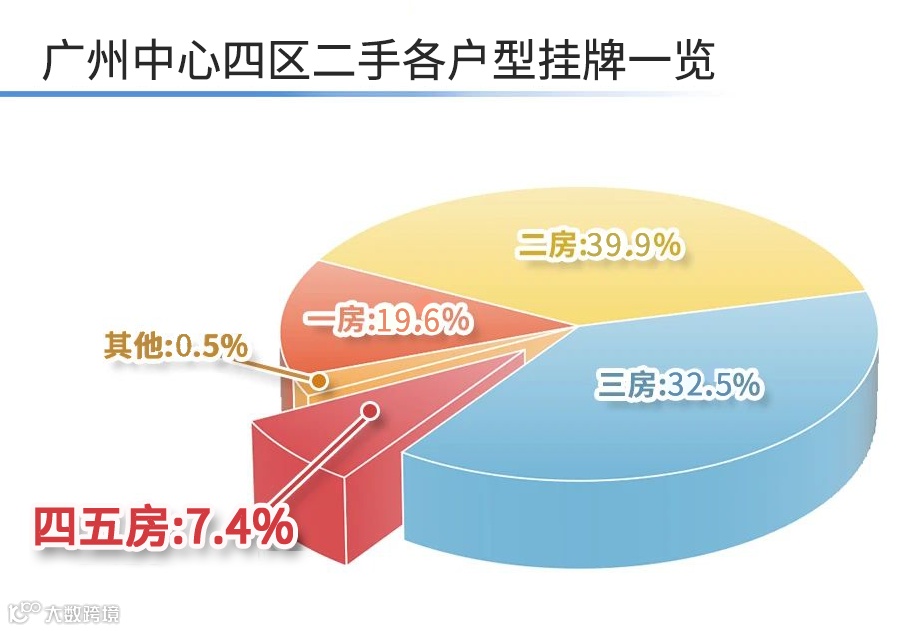 广州中心四区二手各户型挂牌一览

二房:39.9%

一房:19.6%

其他:0.5%

三房:32.5%

四五房:7.4%

大数跨境